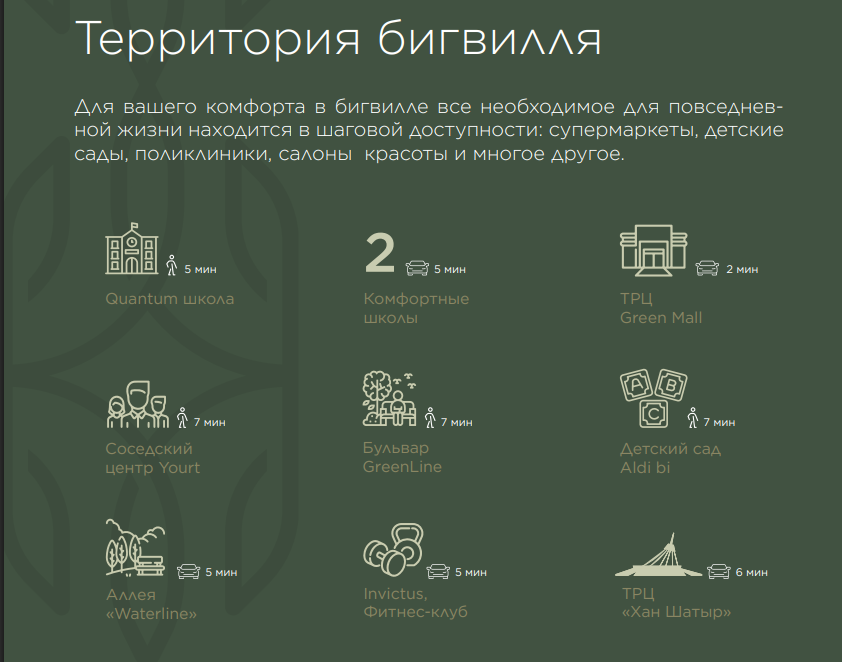 Территория бигвилля

Для вашего комфорта в бигвилле все необходимое для повседневной жизни находится в шаговой доступности: супермаркеты, детские сады, поликлиники, салоны красоты и многое другое.

5 мин
Quantum школа

2
5 мин
Комфортные школы

2 мин
ТРЦ Green Mall

7 мин
Соседский центр Yourt

7 мин
Бульвар GreenLine

A B C
7 мин
Детский сад Aldi bi

5 мин
Аллея «Waterline»

5 мин
Invictus, Фитнес-клуб

6 мин
ТРЦ «Хан Шатыр»